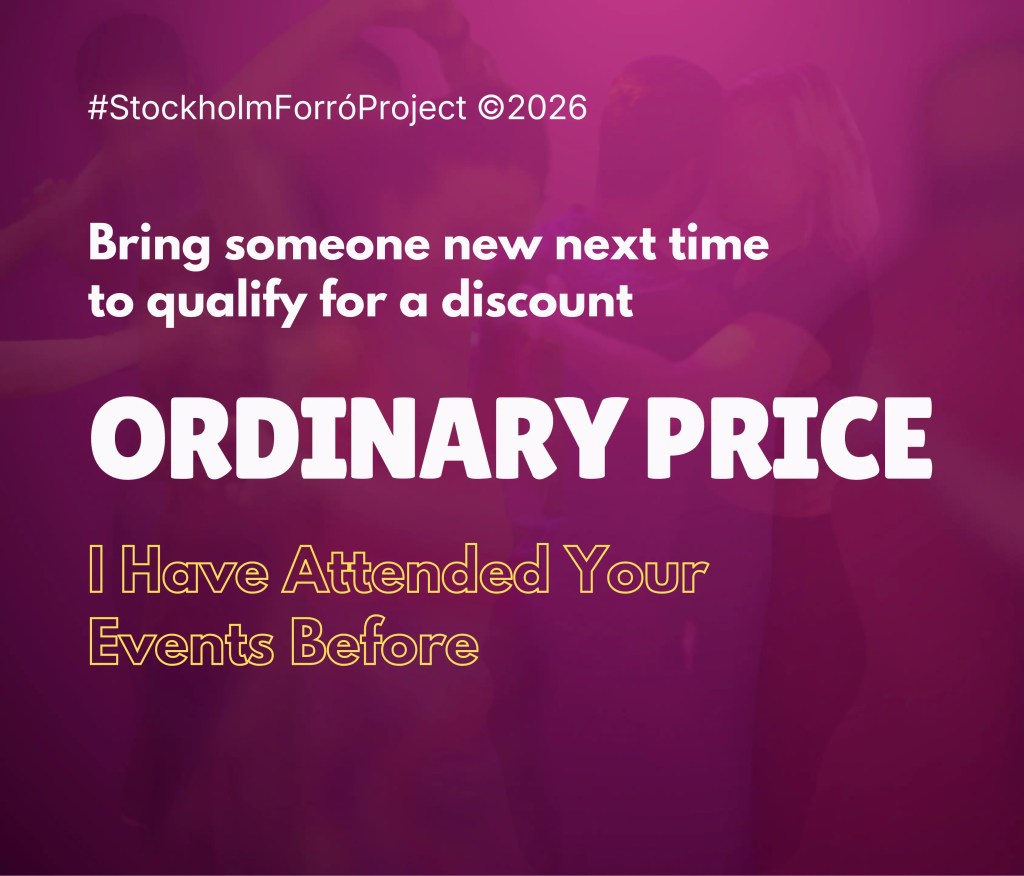 #StockholmForróProject ©2026

Bring someone new next time to qualify for a discount

ORDINARY PRICE

I Have Attended Your Events Before